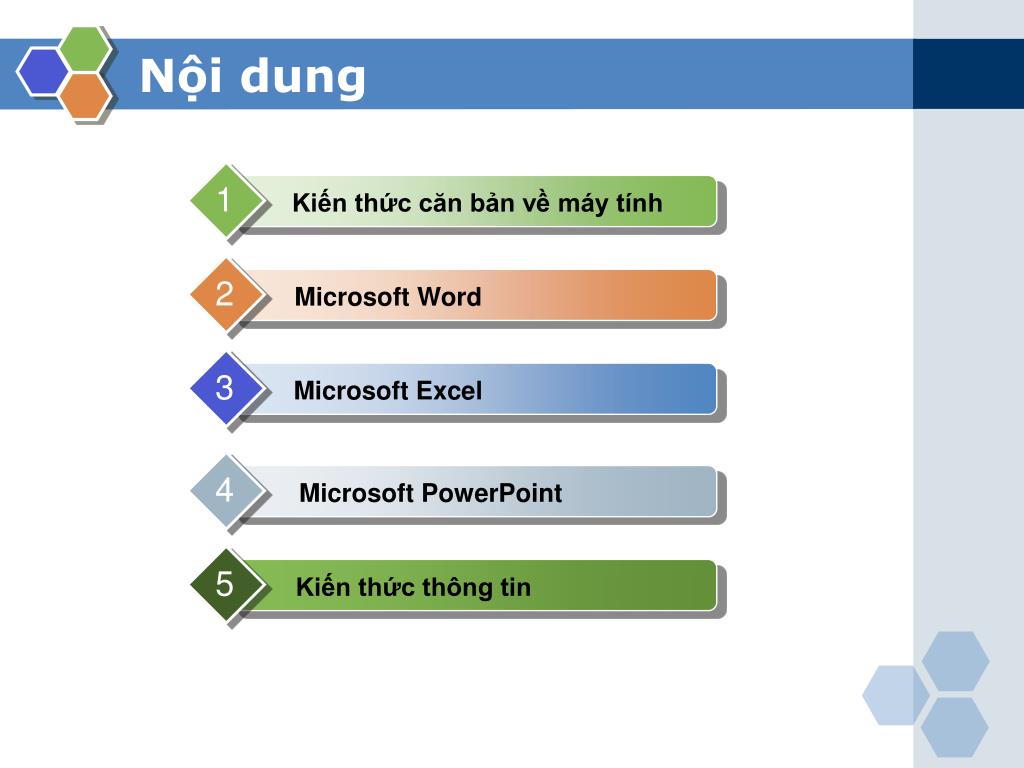 Nội dung

1 Kiến thức căn bản về máy tính

2 Microsoft Word

3 Microsoft Excel

4 Microsoft PowerPoint

5 Kiến thức thông tin